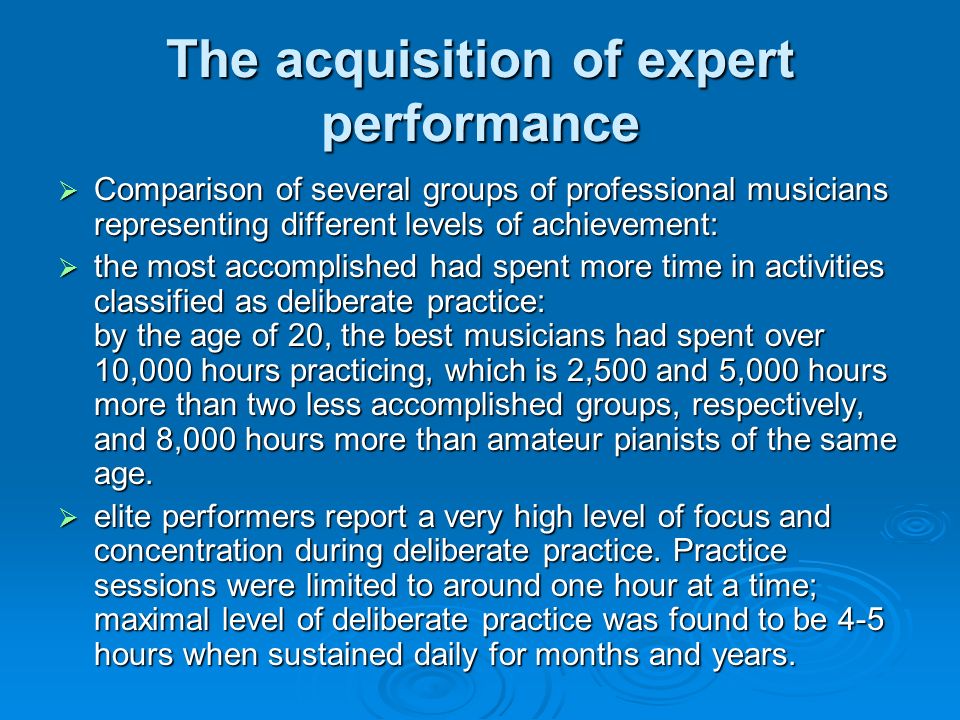 The acquisition of expert performance

➢ Comparison of several groups of professional musicians representing different levels of achievement:

➢ the most accomplished had spent more time in activities classified as deliberate practice:
by the age of 20, the best musicians had spent over 10,000 hours practicing, which is 2,500 and 5,000 hours more than two less accomplished groups, respectively, and 8,000 hours more than amateur pianists of the same age.

➢ elite performers report a very high level of focus and concentration during deliberate practice. Practice sessions were limited to around one hour at a time; maximal level of deliberate practice was found to be 4-5 hours when sustained daily for months and years.